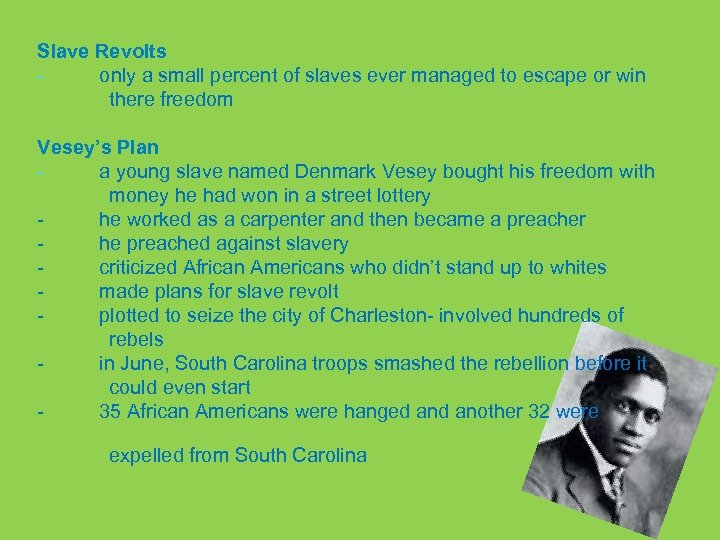 Slave Revolts
- only a small percent of slaves ever managed to escape or win there freedom

Vesey's Plan
- a young slave named Denmark Vesey bought his freedom with money he had won in a street lottery
- he worked as a carpenter and then became a preacher
- he preached against slavery
- criticized African Americans who didn't stand up to whites
- made plans for slave revolt
- plotted to seize the city of Charleston- involved hundreds of rebels
- in June, South Carolina troops smashed the rebellion before it could even start
- 35 African Americans were hanged and another 32 were

expelled from South Carolina